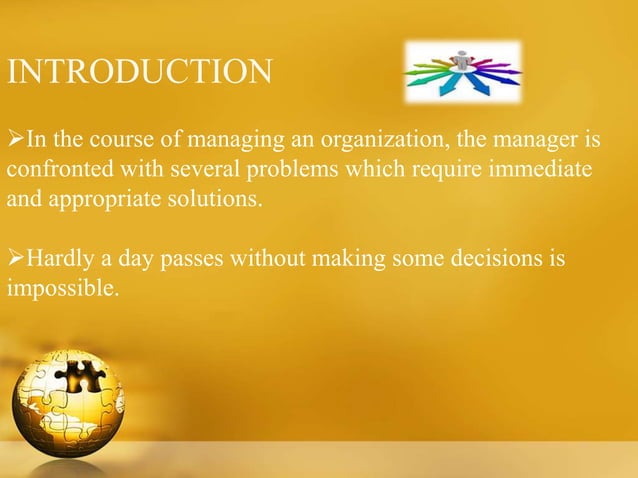 INTRODUCTION

➢In the course of managing an organization, the manager is confronted with several problems which require immediate and appropriate solutions.

➢Hardly a day passes without making some decisions is impossible.